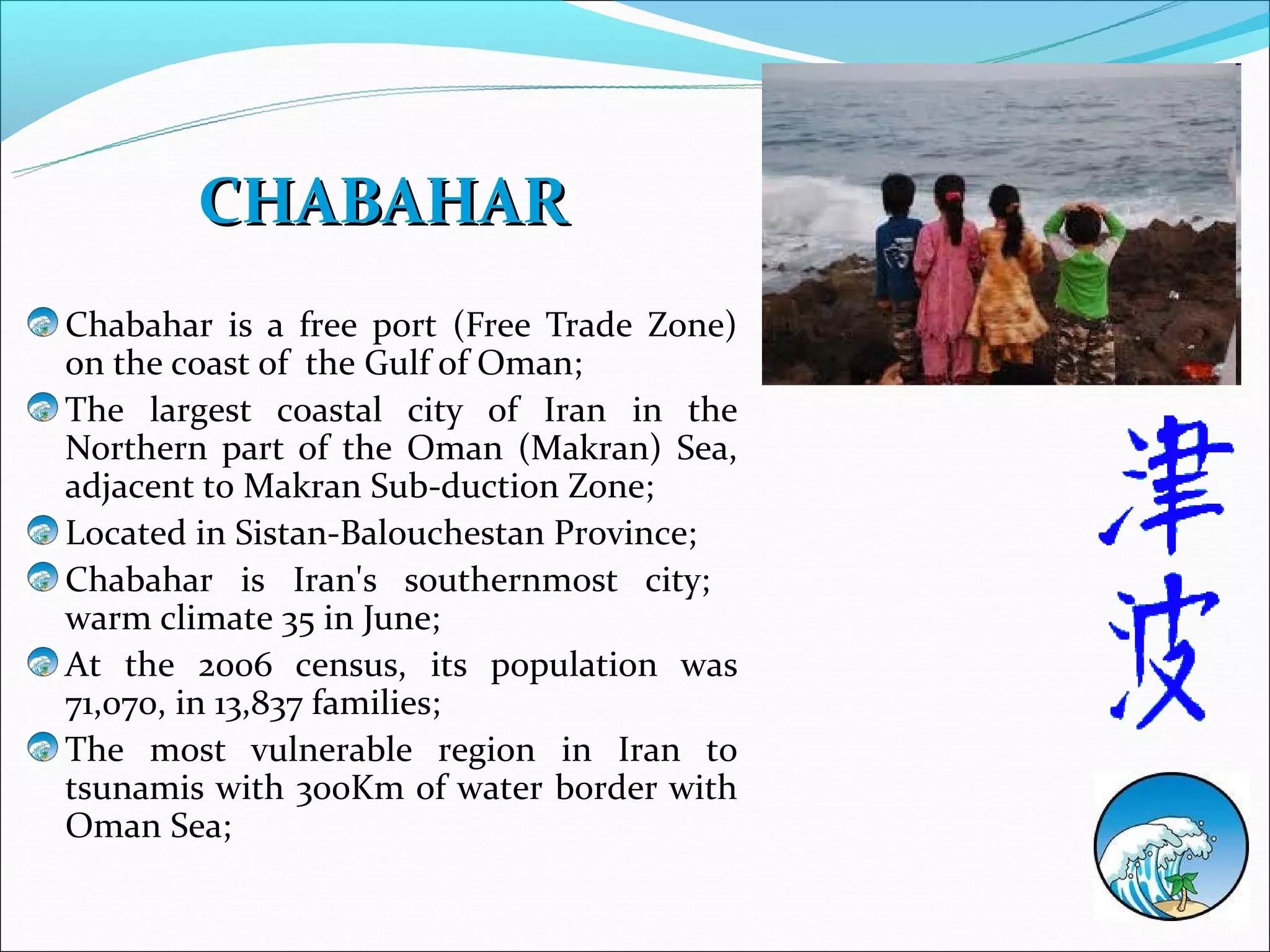 CHABAHAR

Chabahar is a free port (Free Trade Zone) on the coast of the Gulf of Oman;

The largest coastal city of Iran in the Northern part of the Oman (Makran) Sea, adjacent to Makran Sub-duction Zone;

Located in Sistan-Balouchestan Province;

Chabahar is Iran's southernmost city; warm climate 35 in June;

At the 2006 census, its population was 71,070, in 13,837 families;

The most vulnerable region in Iran to tsunamis with 300Km of water border with Oman Sea;

津波